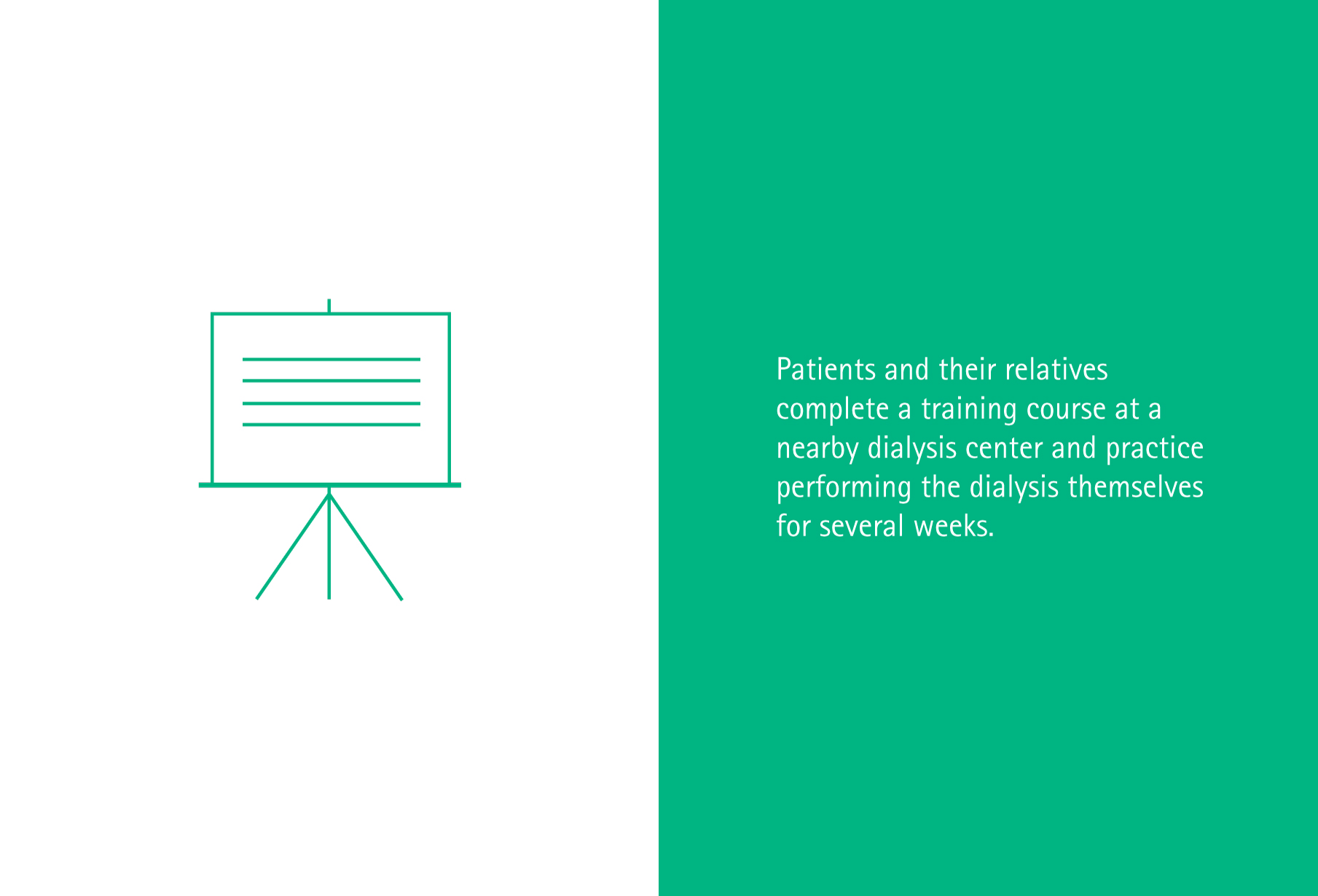 Patients and their relatives complete a training course at a nearby dialysis center and practice performing the dialysis themselves for several weeks.